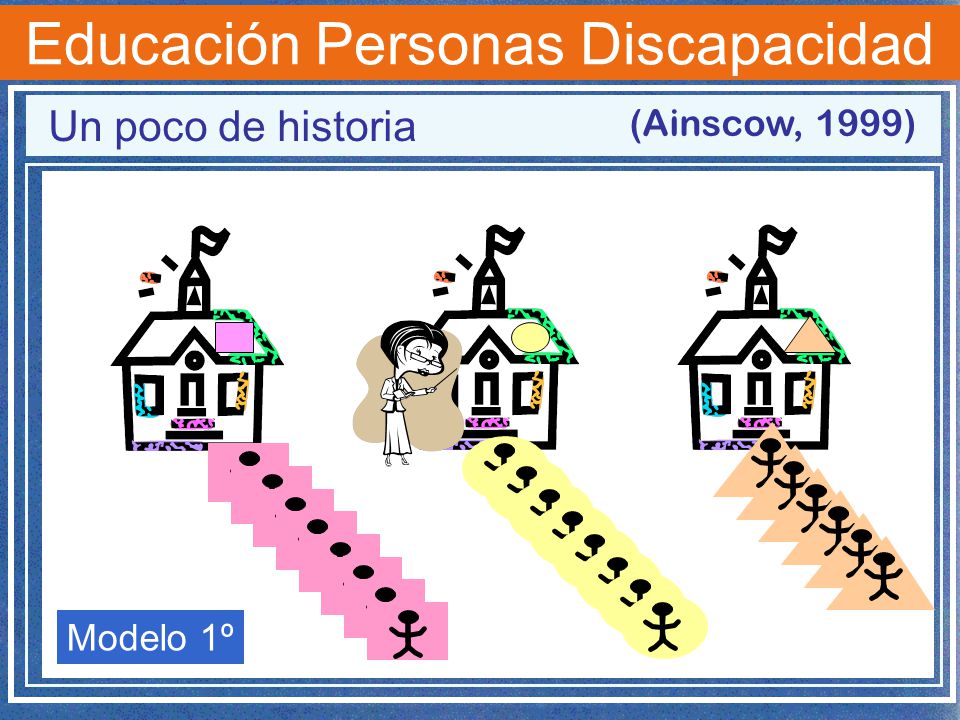 Educación Personas Discapacidad

Un poco de historia

(Ainscow, 1999)

Modelo 1º